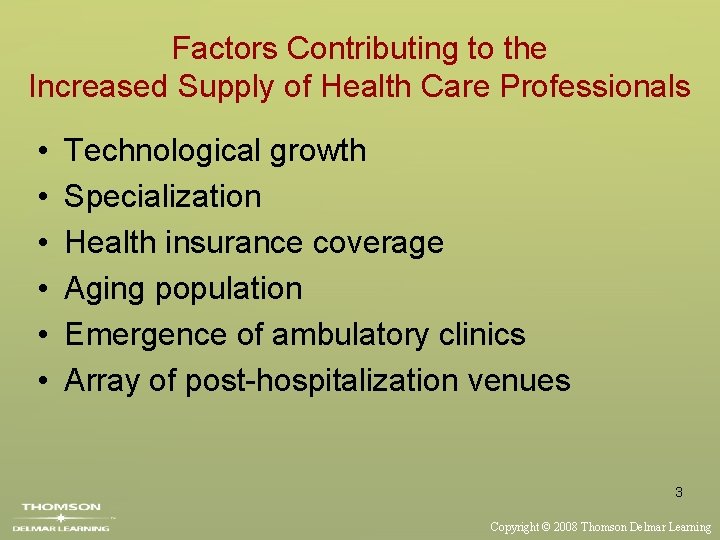 Factors Contributing to the Increased Supply of Health Care Professionals

• Technological growth
• Specialization
• Health insurance coverage
• Aging population
• Emergence of ambulatory clinics
• Array of post-hospitalization venues

3

THOMSON
DELMAR LEARNING

Copyright © 2008 Thomson Delmar Learning